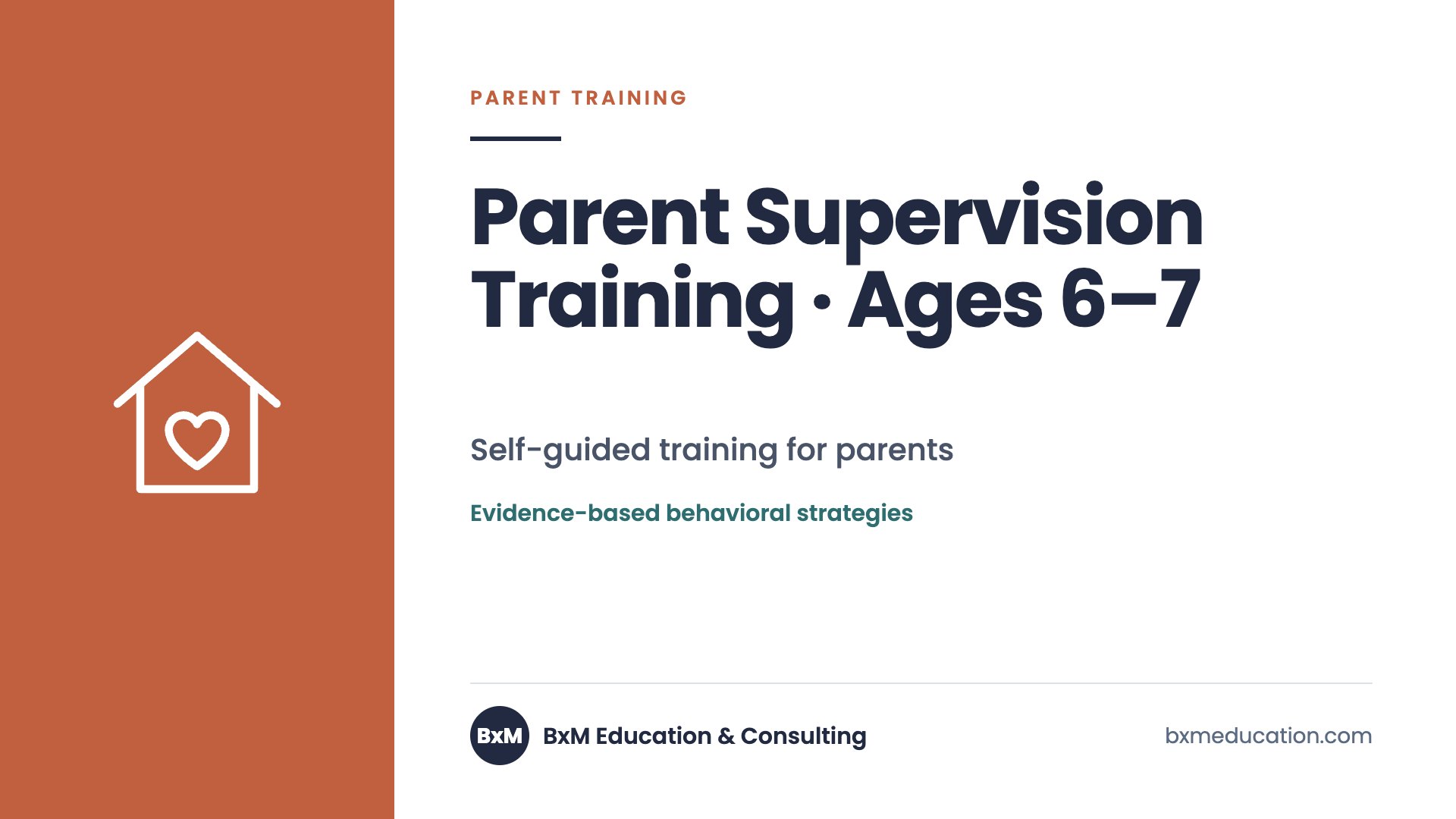 PARENT TRAINING

Parent Supervision Training · Ages 6–7

Self-guided training for parents

Evidence-based behavioral strategies

BxM BxM Education & Consulting

bxmeducation.com